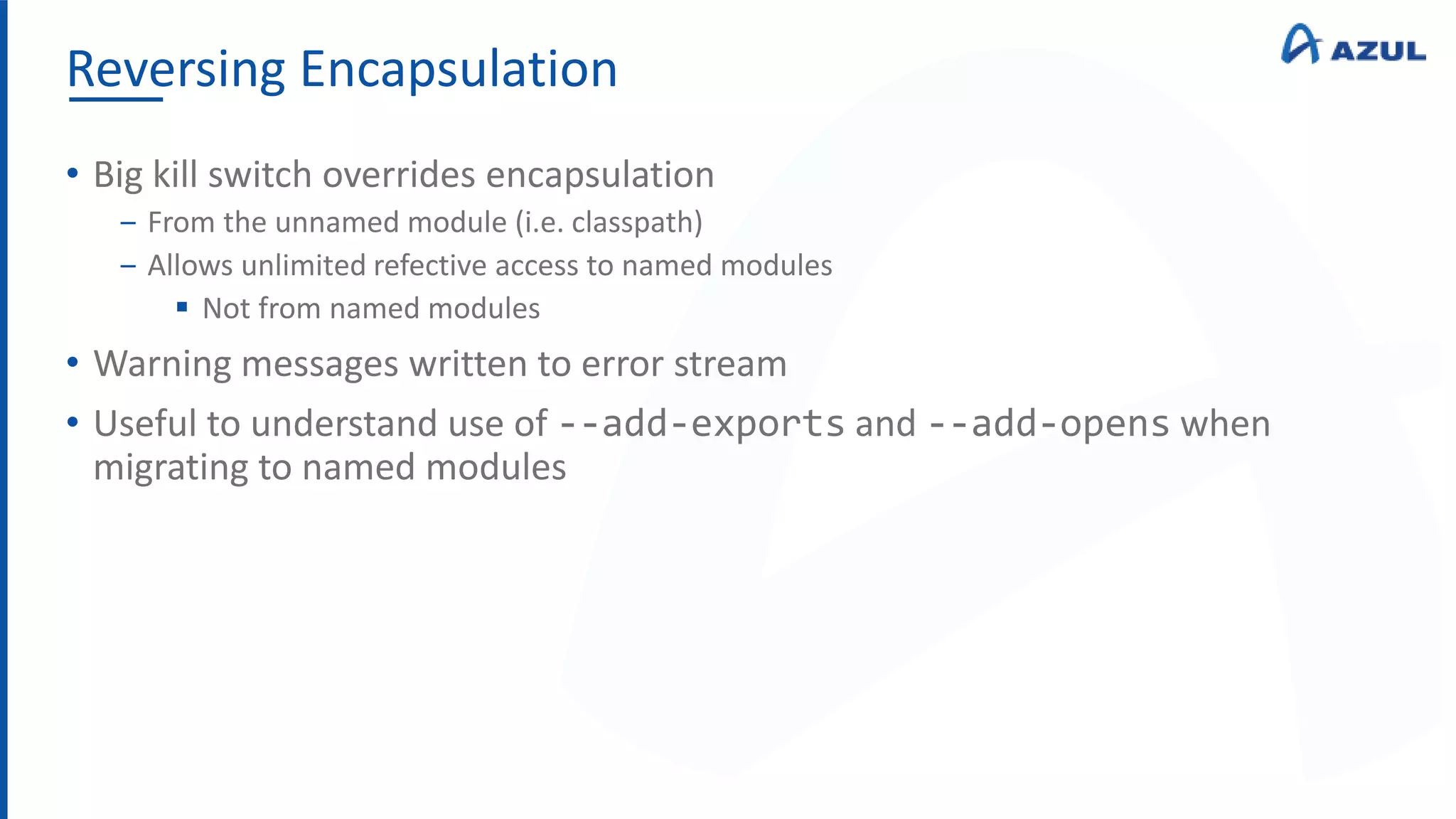 Reversing Encapsulation

AZUL

• Big kill switch overrides encapsulation
– From the unnamed module (i.e. classpath)
– Allows unlimited refective access to named modules
▪ Not from named modules

• Warning messages written to error stream

• Useful to understand use of --add-exports and --add-opens when migrating to named modules